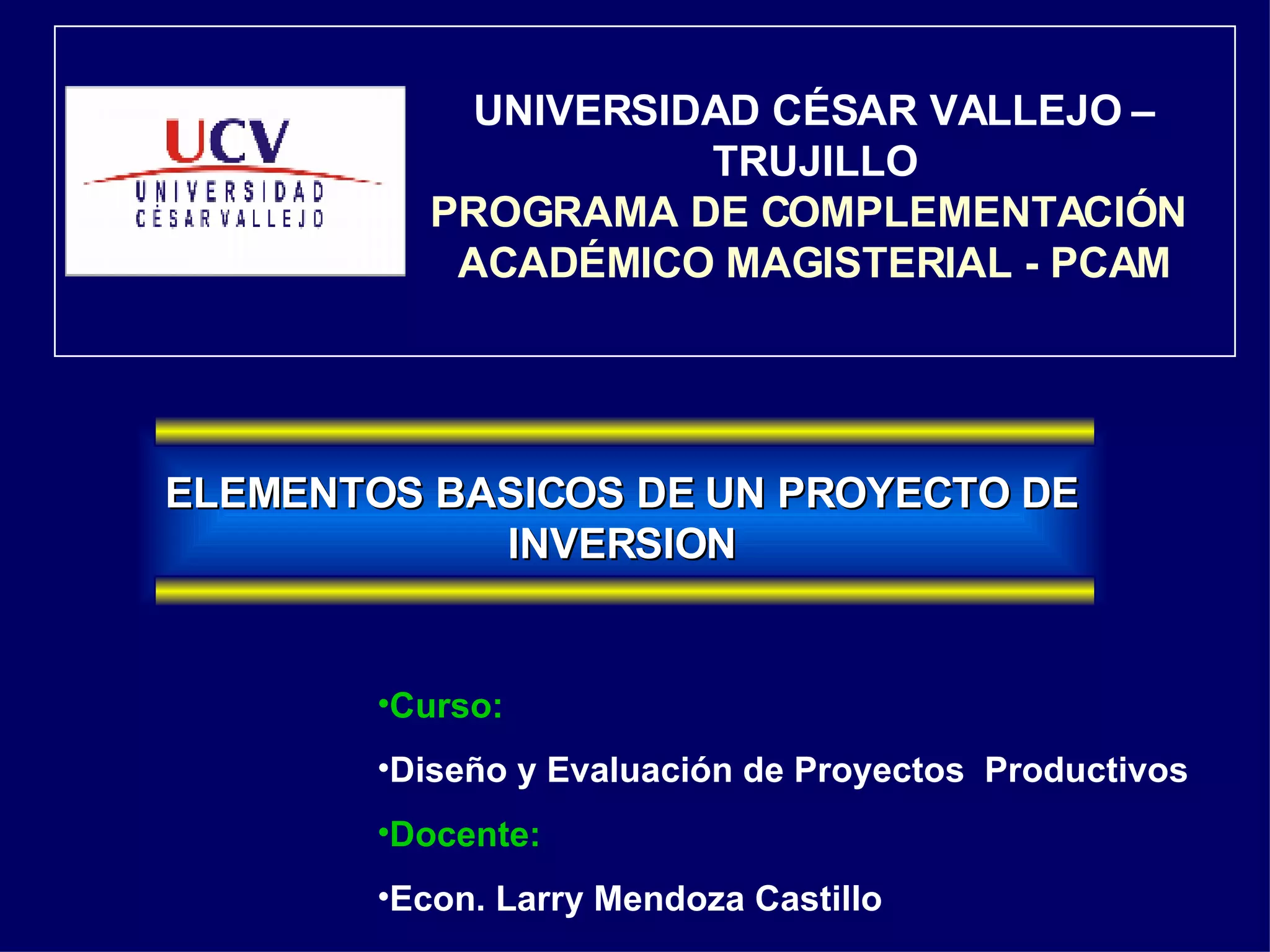 UCV
UNIVERSIDAD
CÉSAR VALLEJO

UNIVERSIDAD CÉSAR VALLEJO – TRUJILLO
PROGRAMA DE COMPLEMENTACIÓN ACADÉMICO MAGISTERIAL - PCAM

ELEMENTOS BASICOS DE UN PROYECTO DE INVERSION

•Curso:

•Diseño y Evaluación de Proyectos Productivos

•Docente:

•Econ. Larry Mendoza Castillo